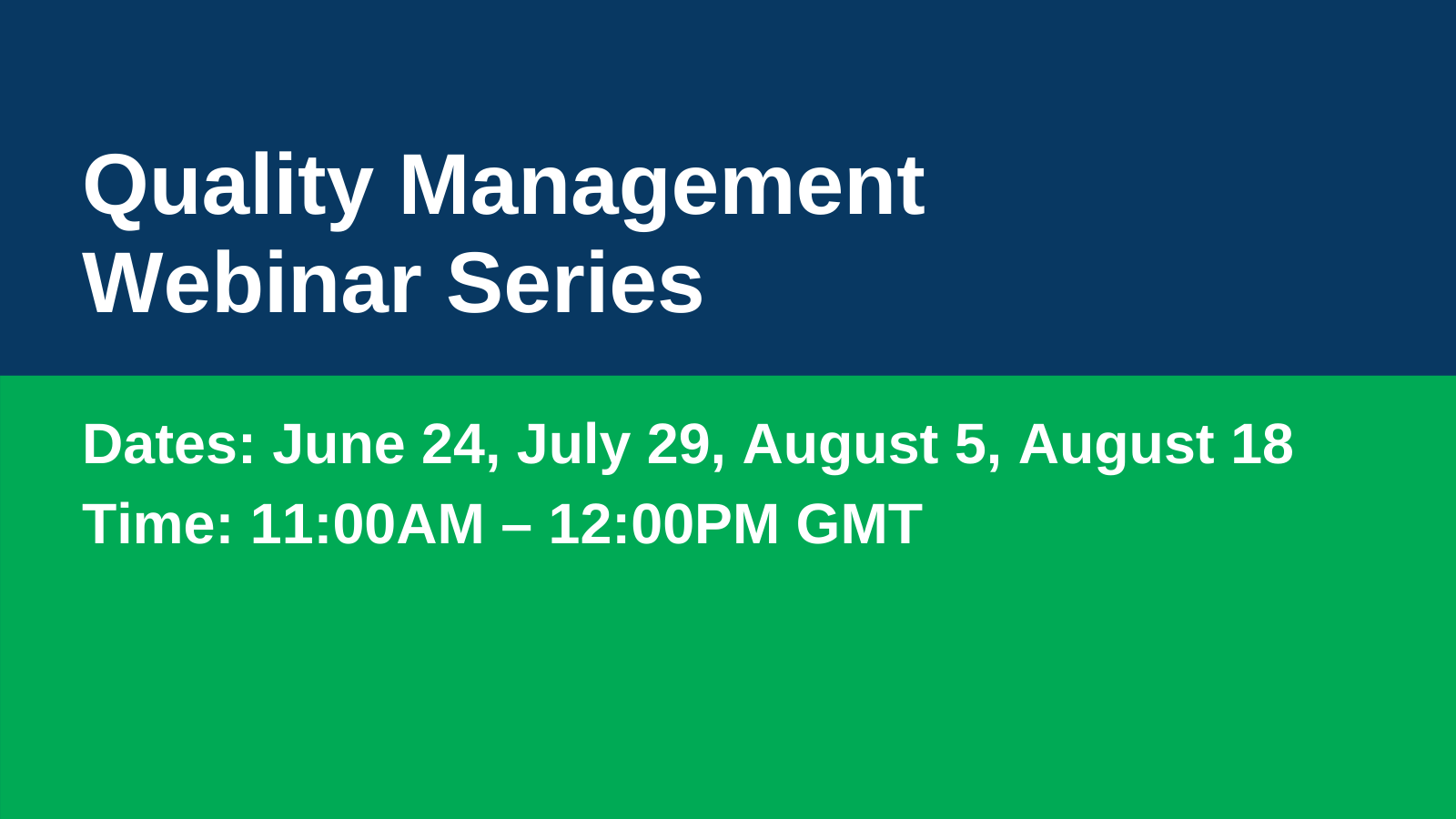 Quality Management Webinar Series

Dates: June 24, July 29, August 5, August 18
Time: 11:00AM – 12:00PM GMT